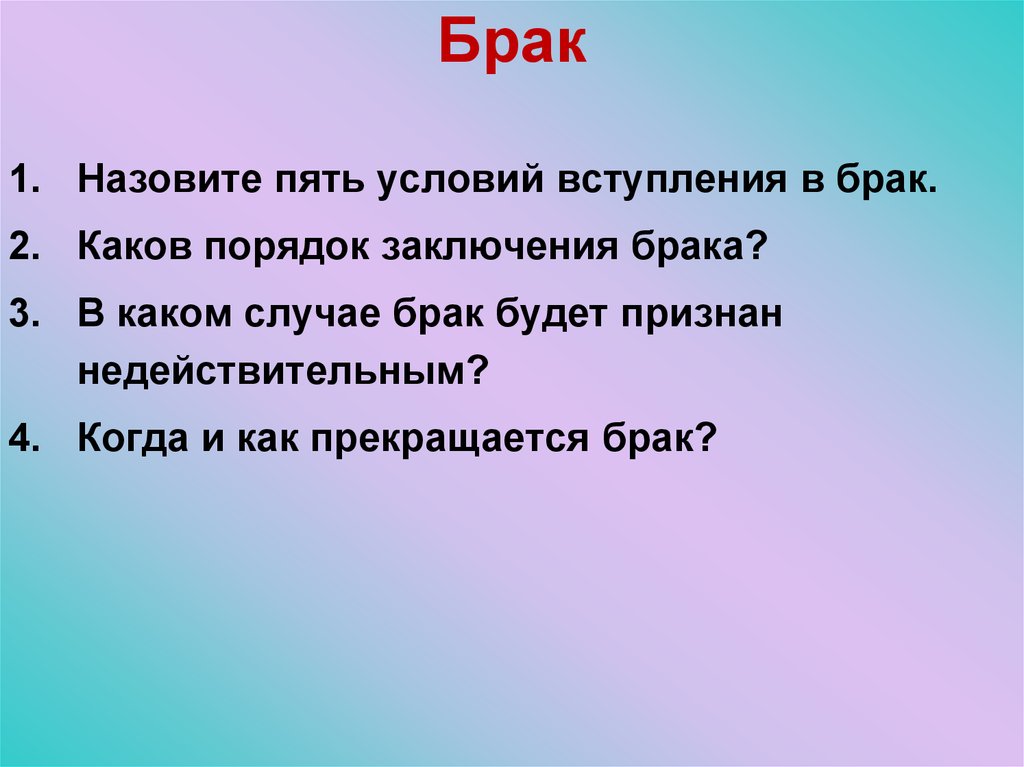 Брак

1. Назовите пять условий вступления в брак.
2. Каков порядок заключения брака?
3. В каком случае брак будет признан недействительным?
4. Когда и как прекращается брак?